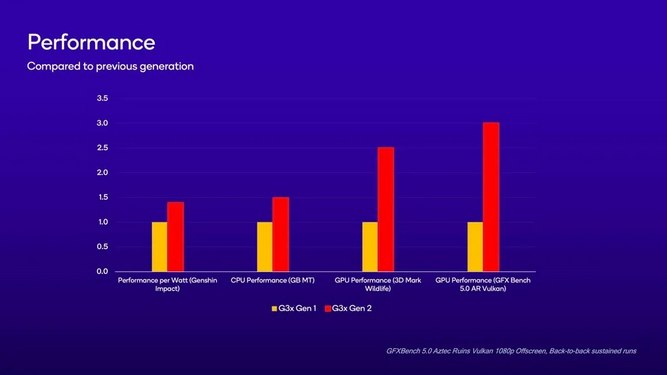 Performance
Compared to previous generation

3.5
3.0
2.5
2.0
1.5
1.0
0.5
0.0

Performance per Watt (Genshin Impact)
CPU Performance (GB MT)
GPU Performance (3D Mark Wildlife)
GPU Performance (GFX Bench 5.0 AR Vulkan)

G3x Gen 1
G3x Gen 2

GFXBench 5.0 Aztec Ruins Vulkan 1080p Offscreen, Back-to-back sustained runs